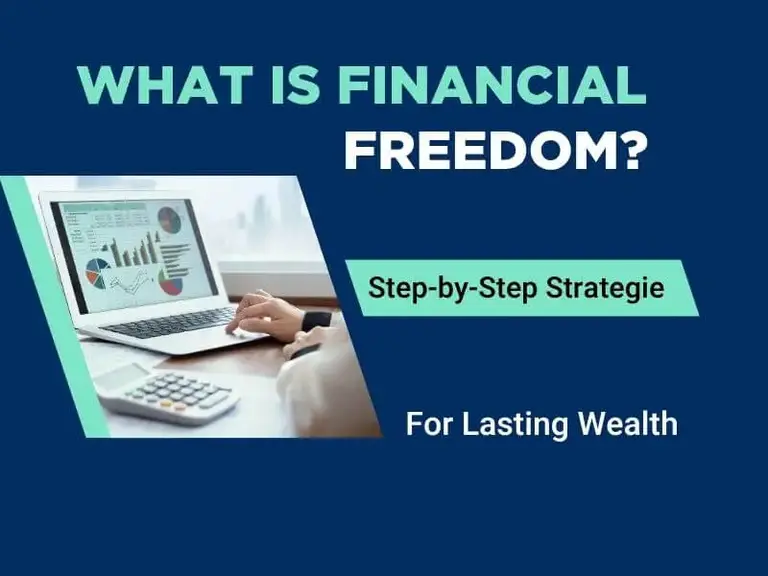 WHAT IS FINANCIAL FREEDOM?

Step-by-Step Strategie

For Lasting Wealth